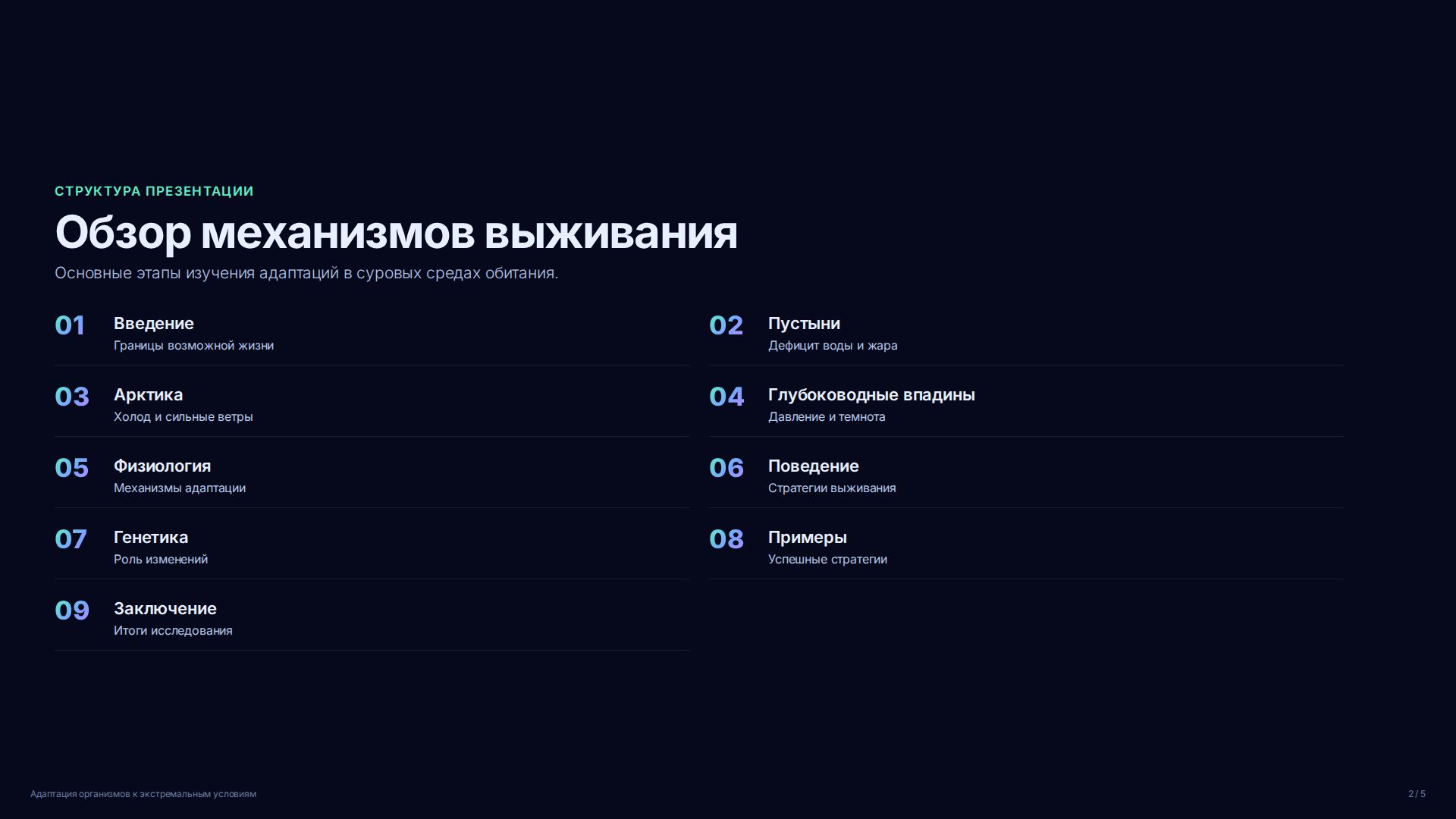 СТРУКТУРА ПРЕЗЕНТАЦИИ

Обзор механизмов выживания

Основные этапы изучения адаптаций в суровых средах обитания.

01 Введение
Границы возможной жизни

02 Пустыни
Дефицит воды и жара

03 Арктика
Холод и сильные ветры

04 Глубоководные впадины
Давление и темнота

05 Физиология
Механизмы адаптации

06 Поведение
Стратегии выживания

07 Генетика
Роль изменений

08 Примеры
Успешные стратегии

09 Заключение
Итоги исследования

Адаптация организмов к экстремальным условиям

2 / 5